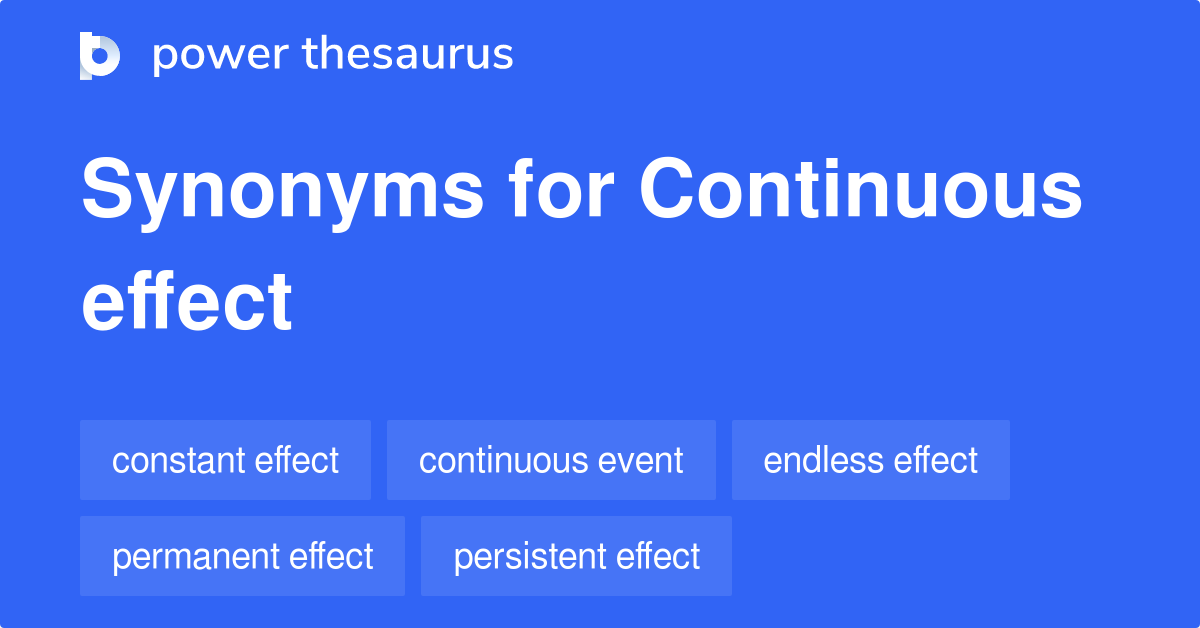 power thesaurus

Synonyms for Continuous effect

constant effect
continuous event
endless effect
permanent effect
persistent effect